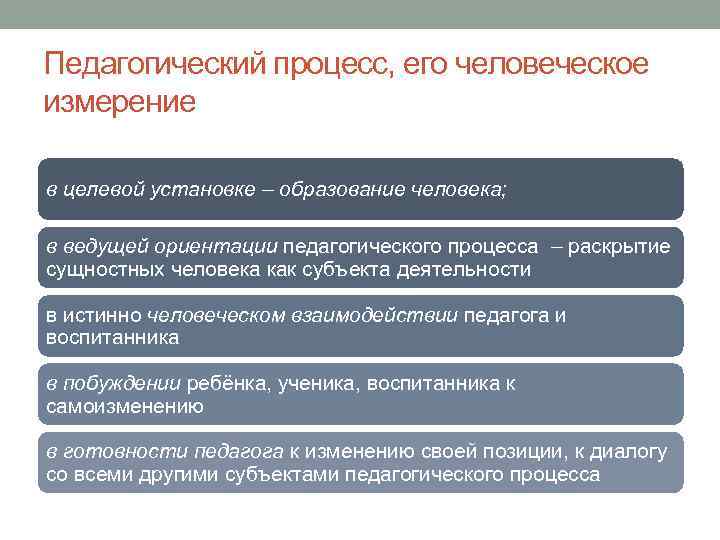 Педагогический процесс, его человеческое измерение

в целевой установке – образование человека;

в ведущей ориентации педагогического процесса – раскрытие сущностных человека как субъекта деятельности

в истинно человеческом взаимодействии педагога и воспитанника

в побуждении ребёнка, ученика, воспитанника к самоизменению

в готовности педагога к изменению своей позиции, к диалогу со всеми другими субъектами педагогического процесса